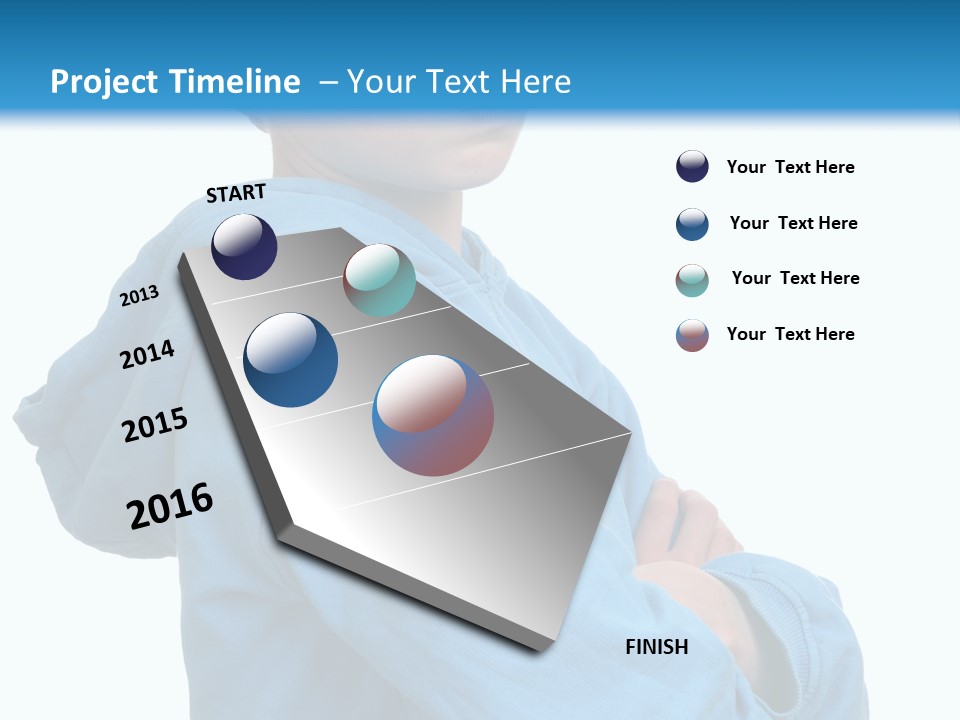 Project Timeline – Your Text Here

START

2013

2014

2015

2016

FINISH

Your Text Here

Your Text Here

Your Text Here

Your Text Here